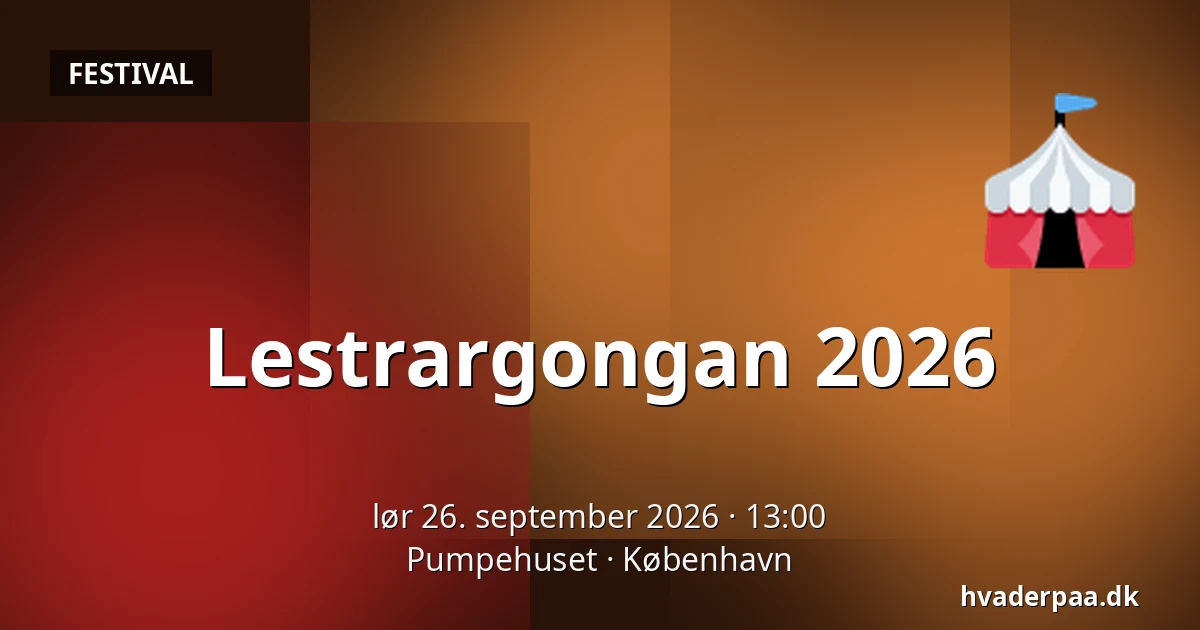 FESTIVAL

Lestrargongan 2026

lør 26. september 2026 · 13:00
Pumpehuset · København

hvaderpaa.dk